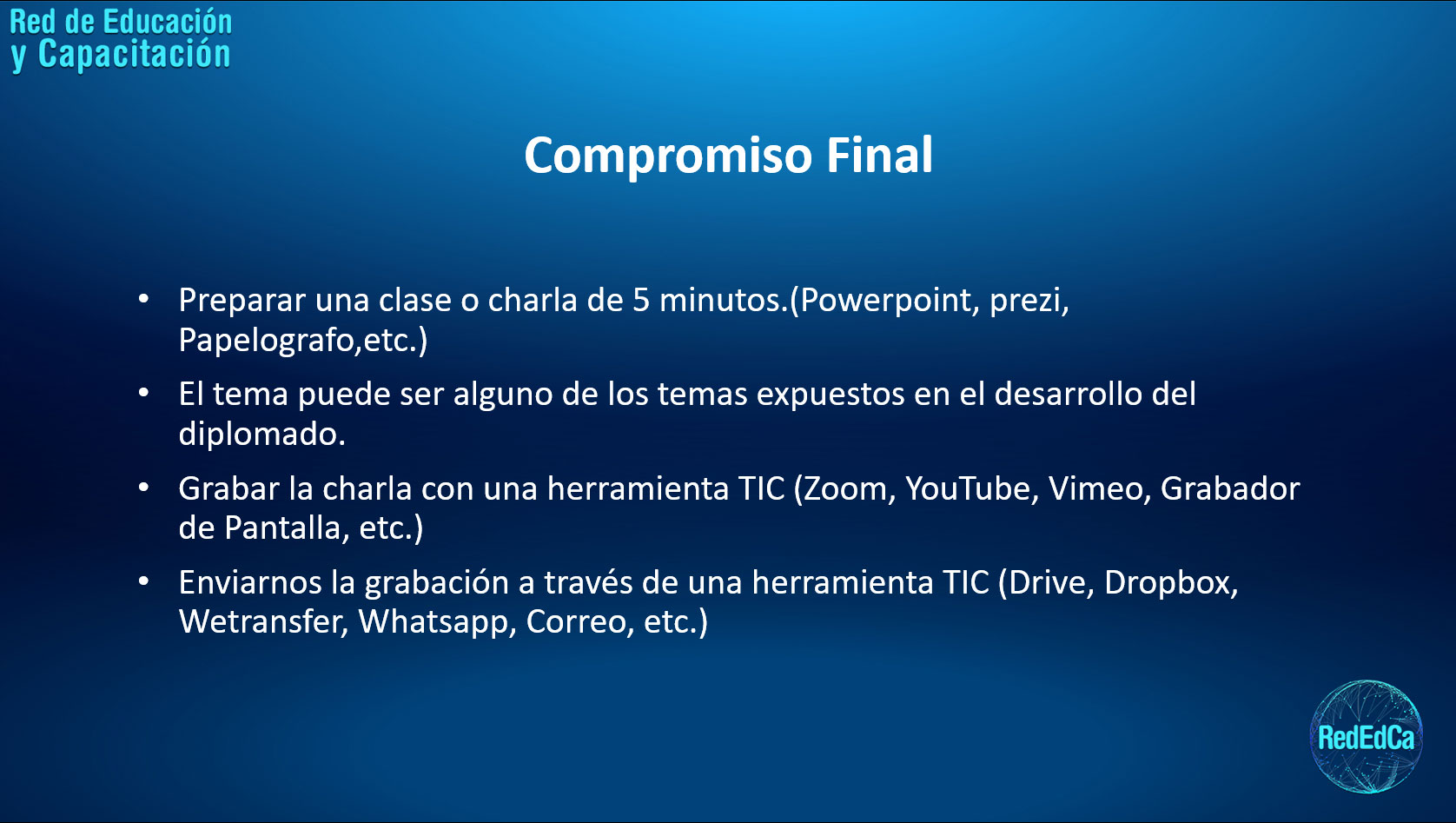 Red de Educación
y Capacitación

Compromiso Final

• Preparar una clase o charla de 5 minutos.(Powerpoint, prezi, Papelografo,etc.)

• El tema puede ser alguno de los temas expuestos en el desarrollo del diplomado.

• Grabar la charla con una herramienta TIC (Zoom, YouTube, Vimeo, Grabador de Pantalla, etc.)

• Enviarnos la grabación a través de una herramienta TIC (Drive, Dropbox, Wetransfer, Whatsapp, Correo, etc.)

RedEdCa